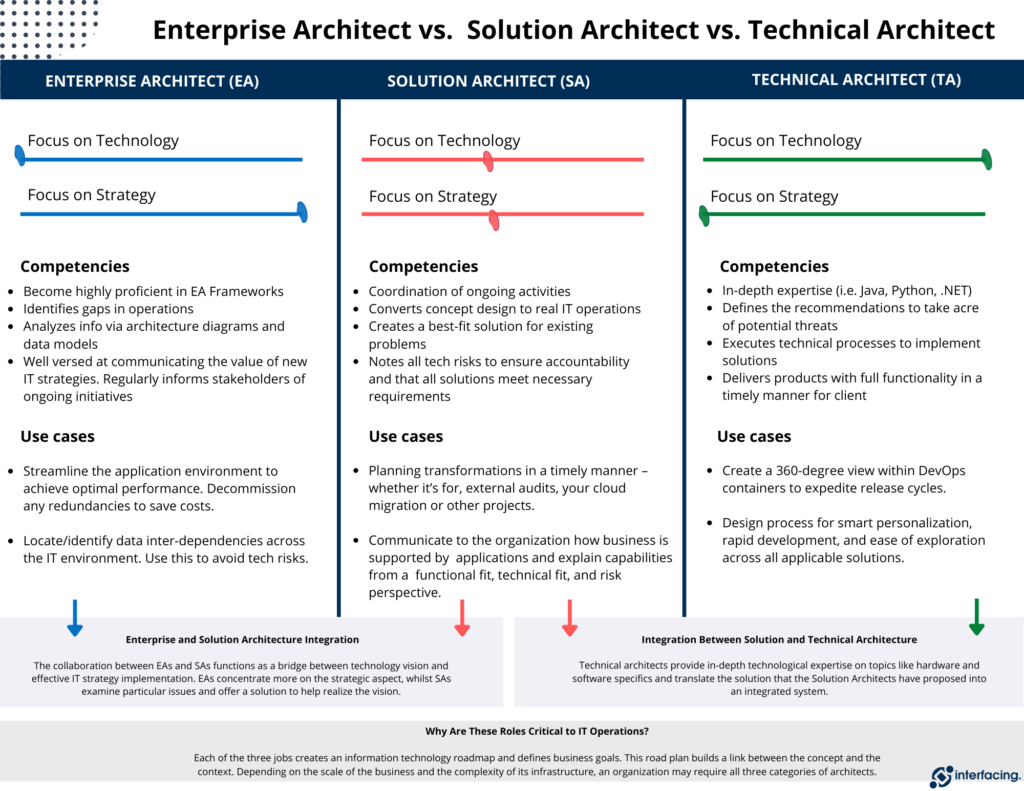 Enterprise Architect vs. Solution Architect vs. Technical Architect

ENTERPRISE ARCHITECT (EA)

Focus on Technology

Focus on Strategy

Competencies

- Become highly proficient in EA Frameworks
- Identifies gaps in operations
- Analyzes info via architecture diagrams and data models
- Well versed at communicating the value of new IT strategies. Regularly informs stakeholders of ongoing initiatives

Use cases

- Streamline the application environment to achieve optimal performance. Decommission any redundancies to save costs.
- Locate/identify data inter-dependencies across the IT environment. Use this to avoid tech risks.

SOLUTION ARCHITECT (SA)

Focus on Technology

Focus on Strategy

Competencies

- Coordination of ongoing activities
- Converts concept design to real IT operations
- Creates a best-fit solution for existing problems
- Notes all tech risks to ensure accountability and that all solutions meet necessary requirements

Use cases

- Planning transformations in a timely manner – whether it's for, external audits, your cloud migration or other projects.
- Communicate to the organization how business is supported by applications and explain capabilities from a functional fit, technical fit, and risk perspective.

TECHNICAL ARCHITECT (TA)

Focus on Technology

Focus on Strategy

Competencies

- In-depth expertise (i.e. Java, Python, .NET)
- Defines the recommendations to take acre of potential threats
- Executes technical processes to implement solutions
- Delivers products with full functionality in a timely manner for client

Use cases

- Create a 360-degree view within DevOps containers to expedite release cycles.
- Design process for smart personalization, rapid development, and ease of exploration across all applicable solutions.

Enterprise and Solution Architecture Integration

The collaboration between EAs and SAs functions as a bridge between technology vision and effective IT strategy implementation. EAs concentrate more on the strategic aspect, whilst SAs examine particular issues and offer a solution to help realize the vision.

Integration Between Solution and Technical Architecture

Technical architects provide in-depth technological expertise on topics like hardware and software specifics and translate the solution that the Solution Architects have proposed into an integrated system.

Why Are These Roles Critical to IT Operations?

Each of the three jobs creates an information technology roadmap and defines business goals. This road plan builds a link between the concept and the context. Depending on the scale of the business and the complexity of its infrastructure, an organization may require all three categories of architects.

interfacing.